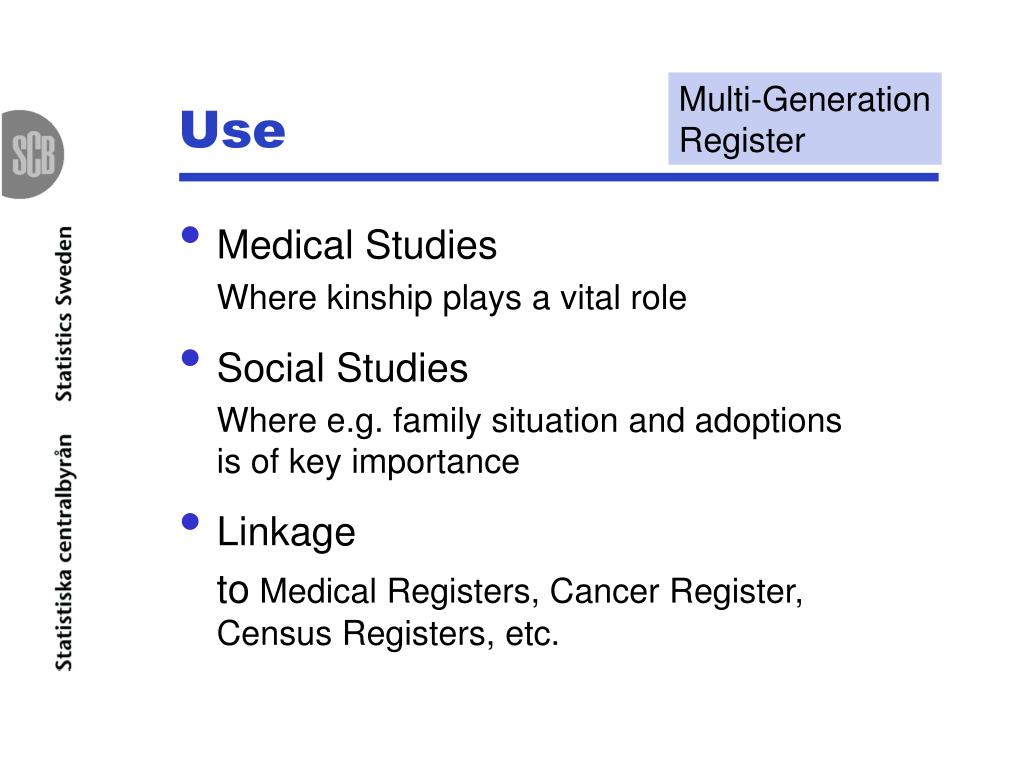 SCB

Statistiska centralbyrån Statistics Sweden

Use

Multi-Generation Register

• Medical Studies
Where kinship plays a vital role

• Social Studies
Where e.g. family situation and adoptions is of key importance

• Linkage
to Medical Registers, Cancer Register, Census Registers, etc.